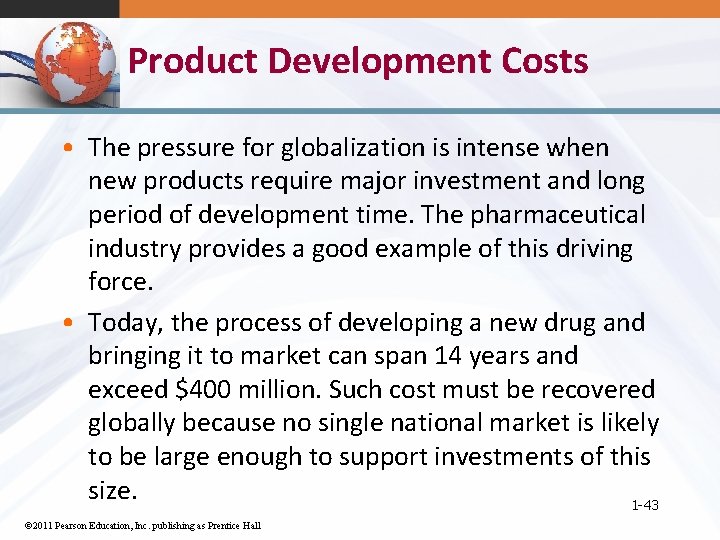 Product Development Costs

• The pressure for globalization is intense when new products require major investment and long period of development time. The pharmaceutical industry provides a good example of this driving force.

• Today, the process of developing a new drug and bringing it to market can span 14 years and exceed $400 million. Such cost must be recovered globally because no single national market is likely to be large enough to support investments of this size.

1-43

©2011 Pearson Education, Inc. publishing as Prentice Hall